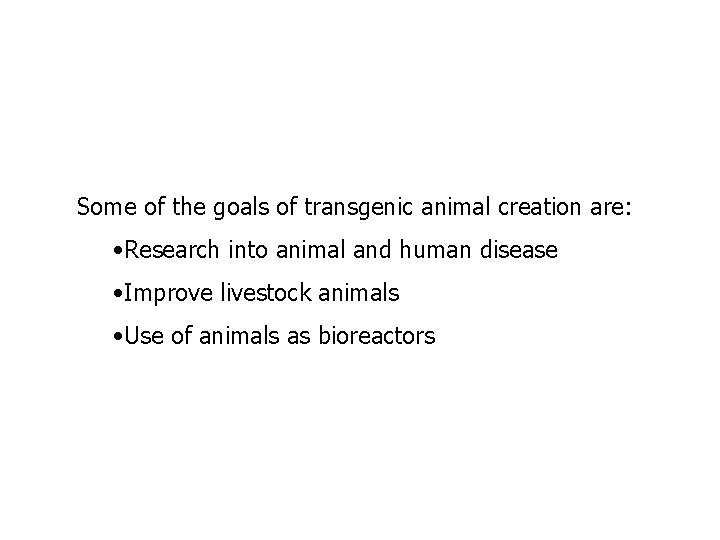 Some of the goals of transgenic animal creation are:

•Research into animal and human disease

•Improve livestock animals

•Use of animals as bioreactors